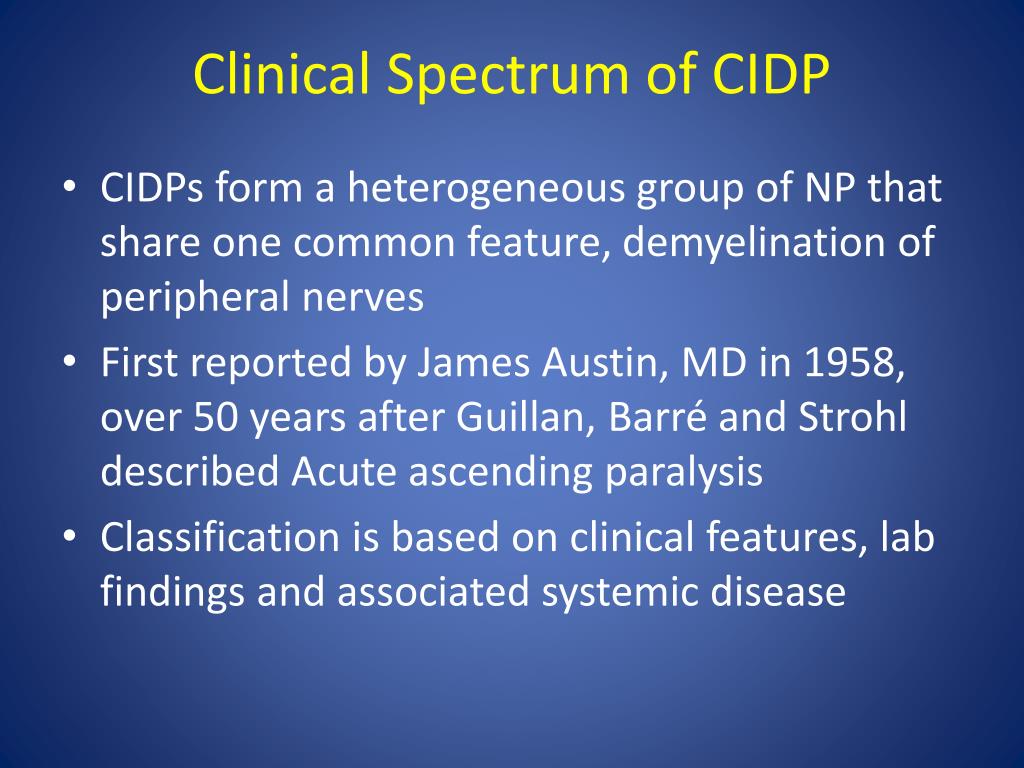 Clinical Spectrum of CIDP

• CIDPs form a heterogeneous group of NP that share one common feature, demyelination of peripheral nerves
• First reported by James Austin, MD in 1958, over 50 years after Guillan, Barré and Strohl described Acute ascending paralysis
• Classification is based on clinical features, lab findings and associated systemic disease